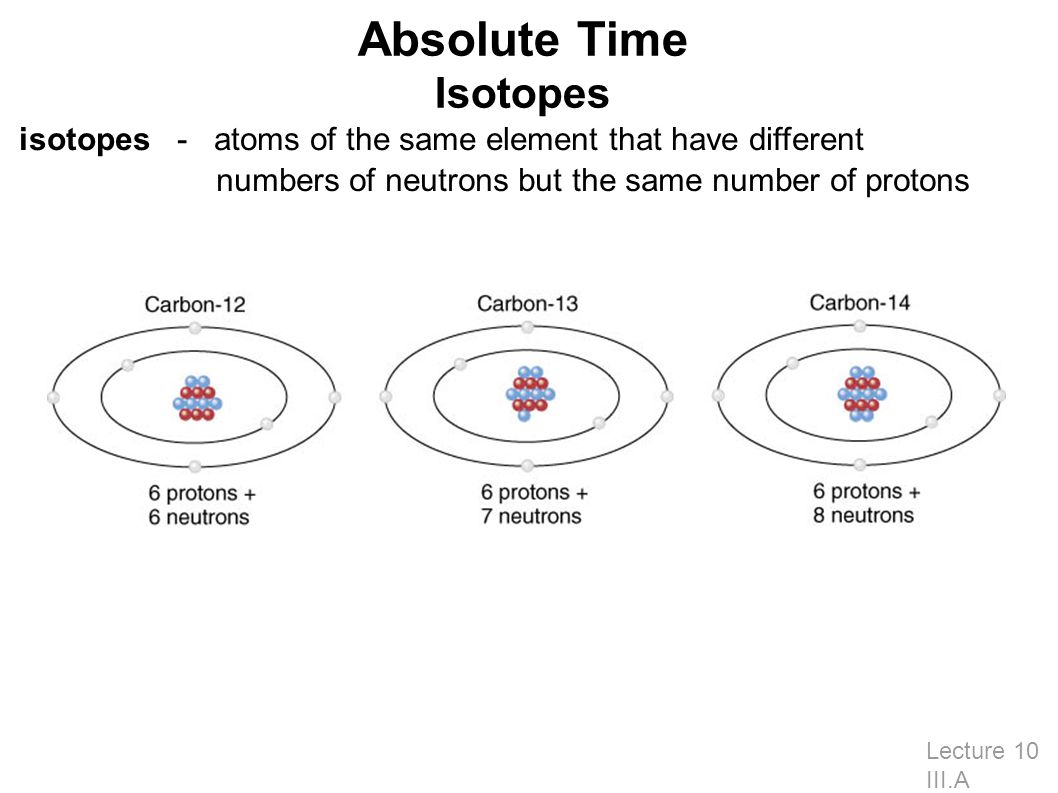 Absolute Time
Isotopes

isotopes - atoms of the same element that have different numbers of neutrons but the same number of protons

Carbon-12

6 protons +
6 neutrons

Carbon-13

6 protons +
7 neutrons

Carbon-14

6 protons +
8 neutrons

Lecture 10
III.A